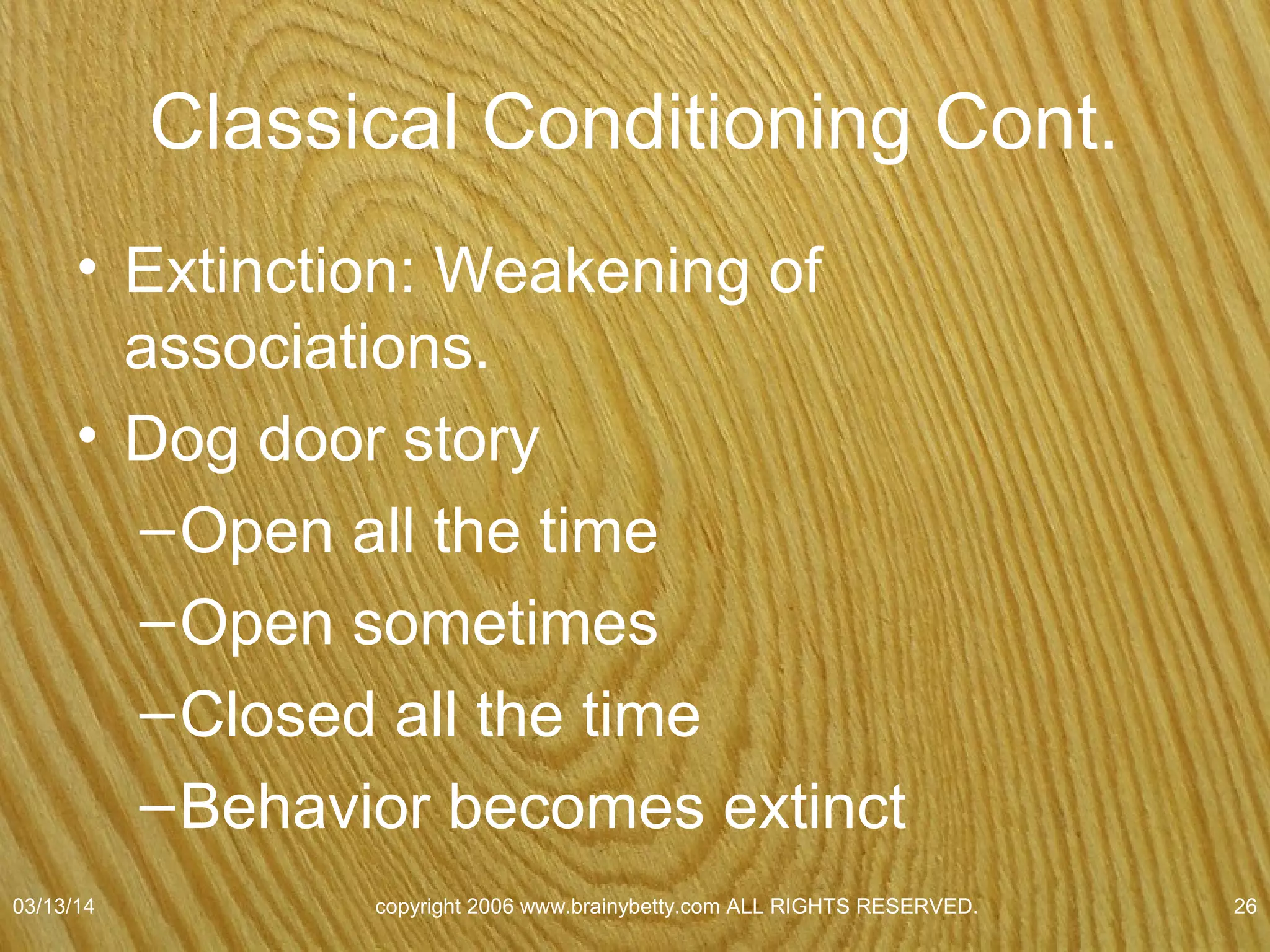 Classical Conditioning Cont.

• Extinction: Weakening of associations.
• Dog door story
– Open all the time
– Open sometimes
– Closed all the time
– Behavior becomes extinct

03/13/14 copyright 2006 www.brainybetty.com ALL RIGHTS RESERVED. 26